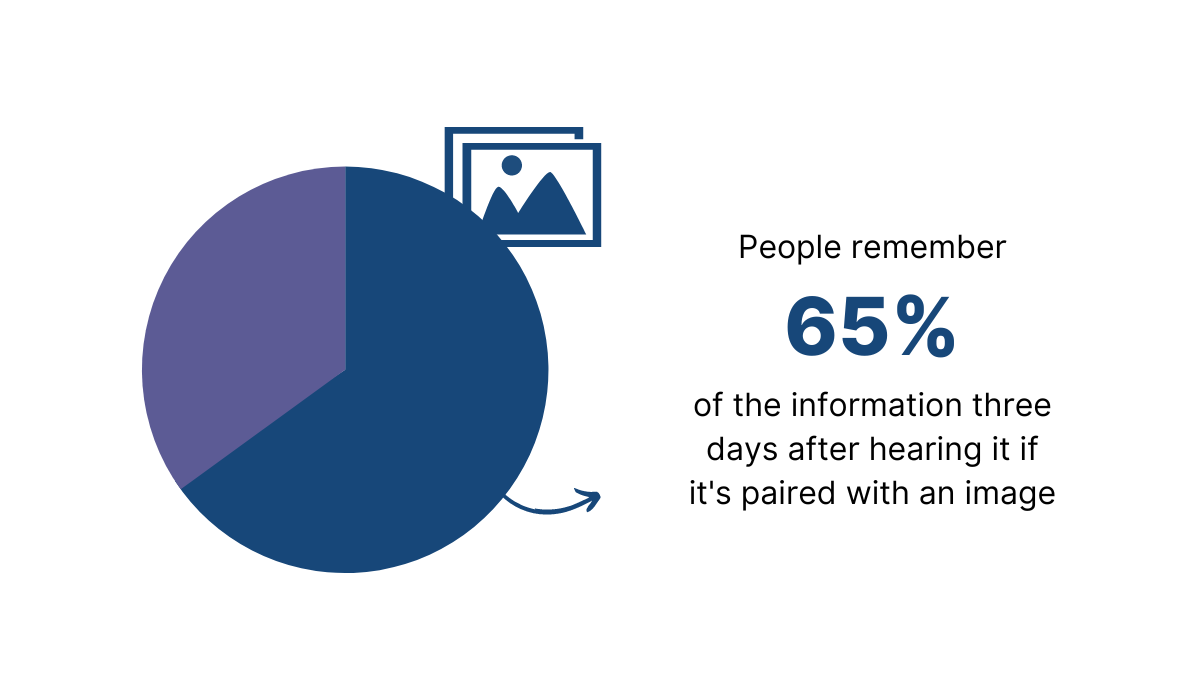 People remember

65%

of the information three days after hearing it if it's paired with an image